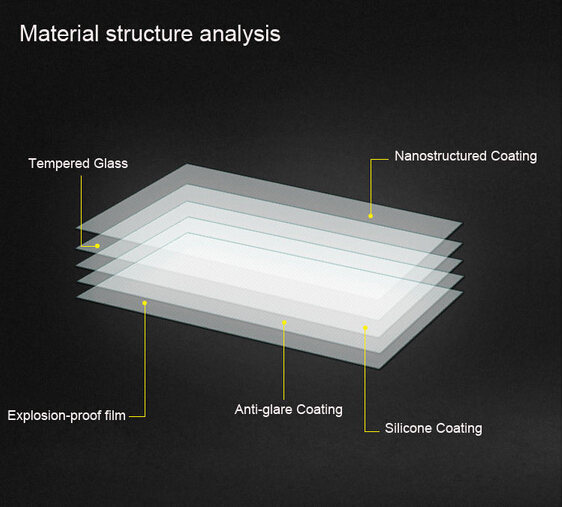 Material structure analysis

Tempered Glass

Nanostructured Coating

Explosion-proof film

Anti-glare Coating

Silicone Coating